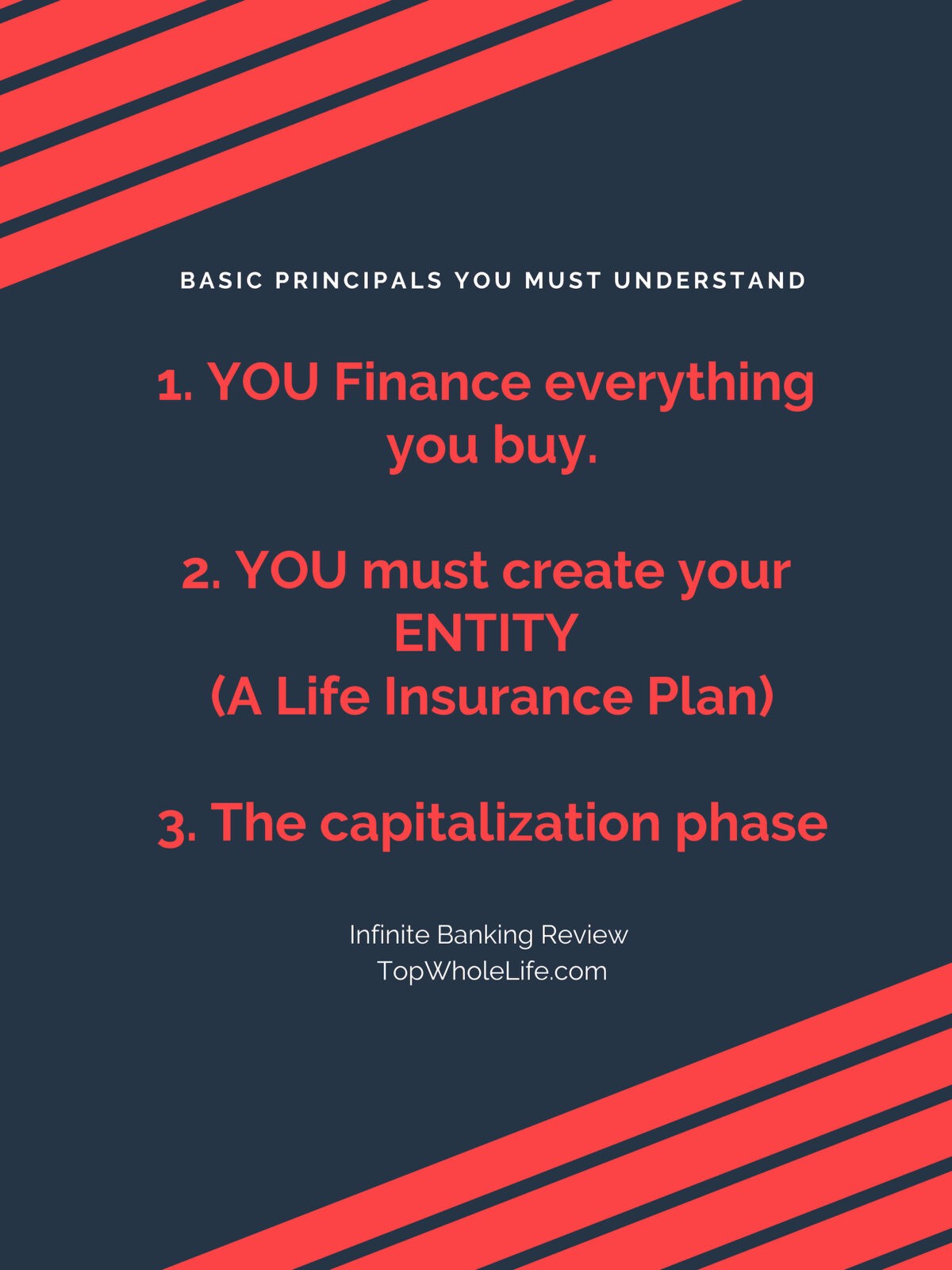 BASIC PRINCIPALS YOU MUST UNDERSTAND

1. YOU Finance everything you buy.

2. YOU must create your ENTITY
(A Life Insurance Plan)

3. The capitalization phase

Infinite Banking Review
TopWholeLife.com